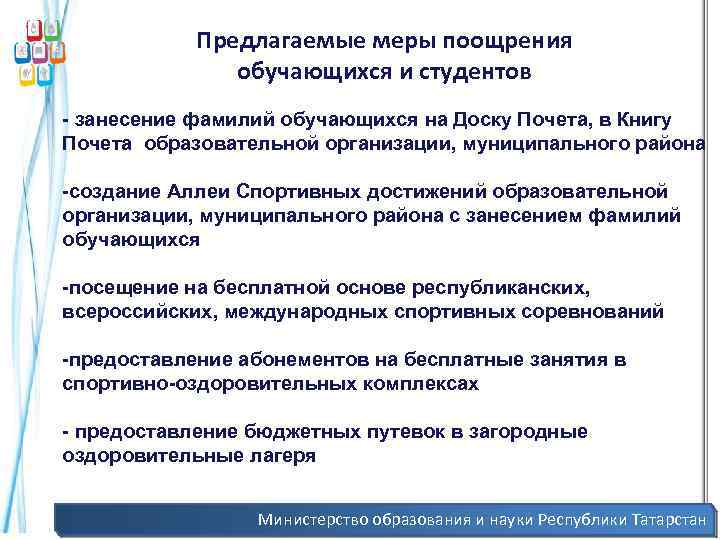 Предлагаемые меры поощрения обучающихся и студентов

- занесение фамилий обучающихся на Доску Почета, в Книгу Почета образовательной организации, муниципального района

-создание Аллеи Спортивных достижений образовательной организации, муниципального района с занесением фамилий обучающихся

-посещение на бесплатной основе республиканских, всероссийских, международных спортивных соревнований

-предоставление абонементов на бесплатные занятия в спортивно-оздоровительных комплексах

- предоставление бюджетных путевок в загородные оздоровительные лагеря

Министерство образования и науки Республики Татарстан